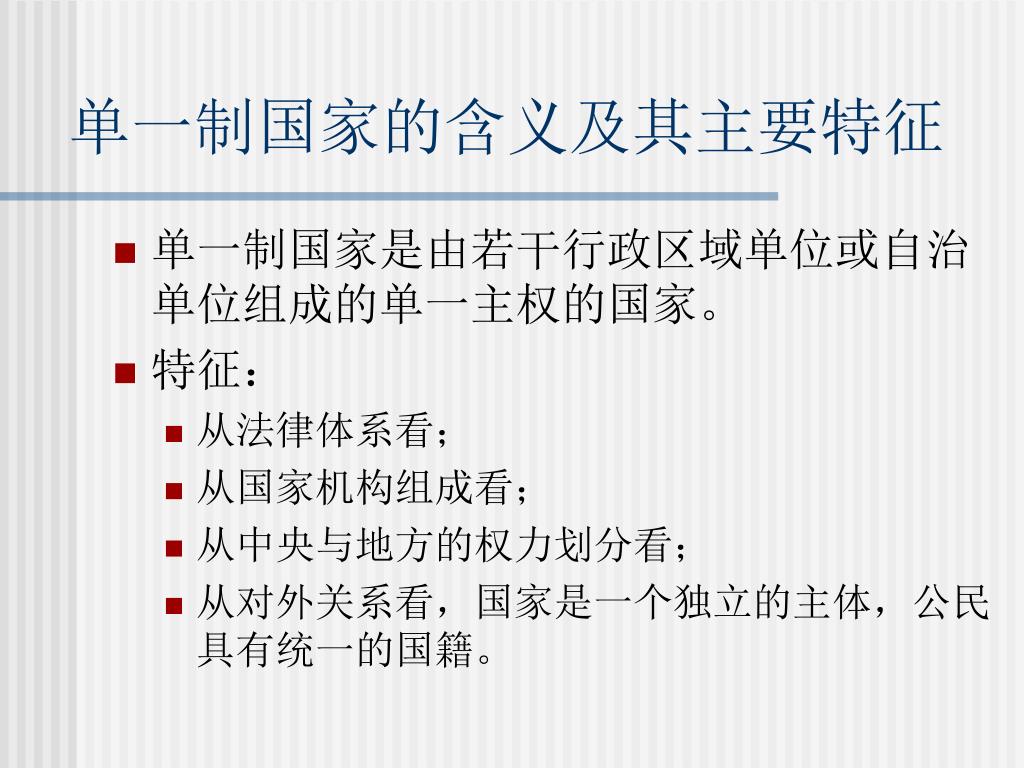 单一制国家的含义及其主要特征

单一制国家是由若干行政区域单位或自治单位组成的单一主权的国家。

特征：

从法律体系看；

从国家机构组成看；

从中央与地方的权力划分看；

从对外关系看，国家是一个独立的主体，公民具有统一的国籍。